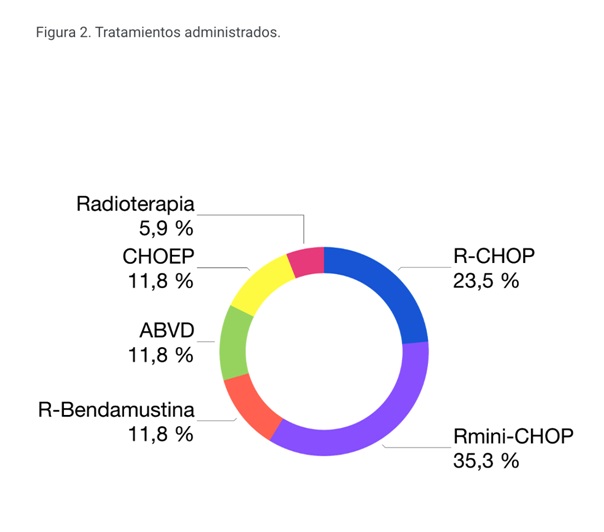 Figura 2. Tratamientos administrados.

Radioterapia
5,9 %

CHOEP
11,8 %

ABVD
11,8 %

R-Bendamustina
11,8 %

R-CHOP
23,5 %

Rmini-CHOP
35,3 %